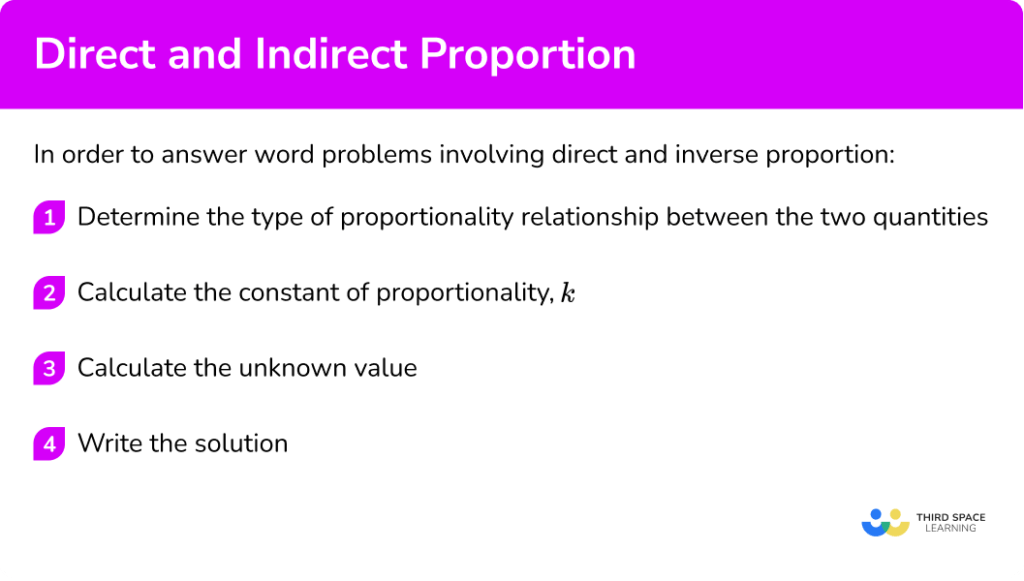 Direct and Indirect Proportion

In order to answer word problems involving direct and inverse proportion:

1 Determine the type of proportionality relationship between the two quantities

2 Calculate the constant of proportionality, $k$

3 Calculate the unknown value

4 Write the solution

THIRD SPACE LEARNING